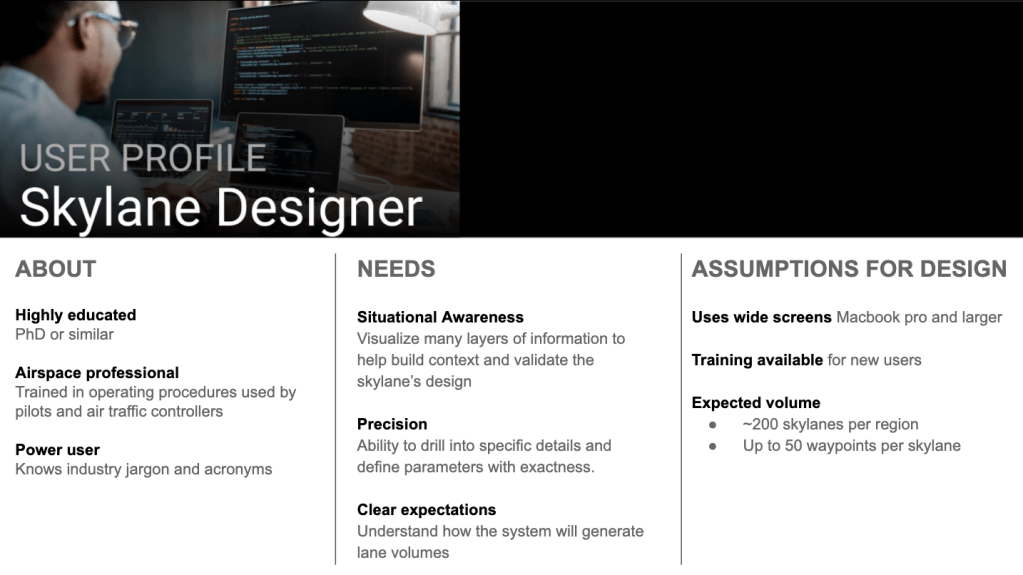 USER PROFILE
Skylane Designer

ABOUT

Highly educated
PhD or similar

Airspace professional
Trained in operating procedures used by pilots and air traffic controllers

Power user
Knows industry jargon and acronyms

NEEDS

Situational Awareness
Visualize many layers of information to help build context and validate the skylane's design

Precision
Ability to drill into specific details and define parameters with exactness.

Clear expectations
Understand how the system will generate lane volumes

ASSUMPTIONS FOR DESIGN

Uses wide screens Macbook pro and larger

Training available for new users

Expected volume
● ~200 skylanes per region
● Up to 50 waypoints per skylane